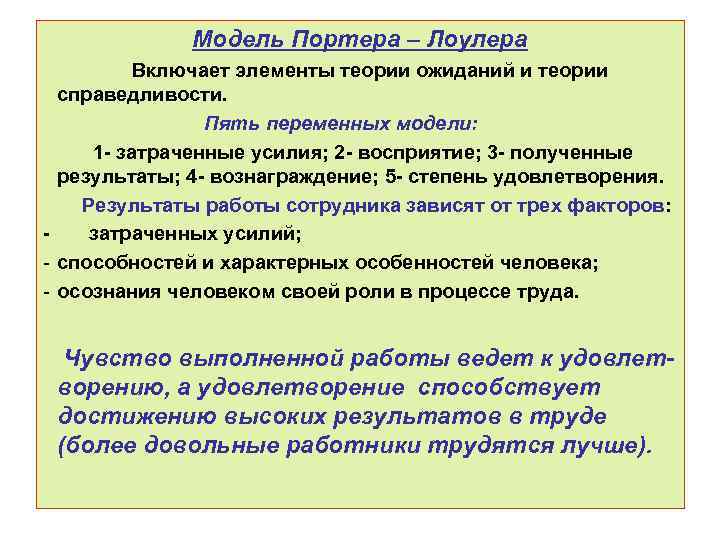 Модель Портера – Лоулера

Включает элементы теории ожиданий и теории справедливости.

Пять переменных модели:

1- затраченные усилия; 2- восприятие; 3- полученные результаты; 4- вознаграждение; 5- степень удовлетворения.

Результаты работы сотрудника зависят от трех факторов:
- затраченных усилий;
- способностей и характерных особенностей человека;
- осознания человеком своей роли в процессе труда.

Чувство выполненной работы ведет к удовлетворению, а удовлетворение способствует достижению высоких результатов в труде (более довольные работники трудятся лучше).